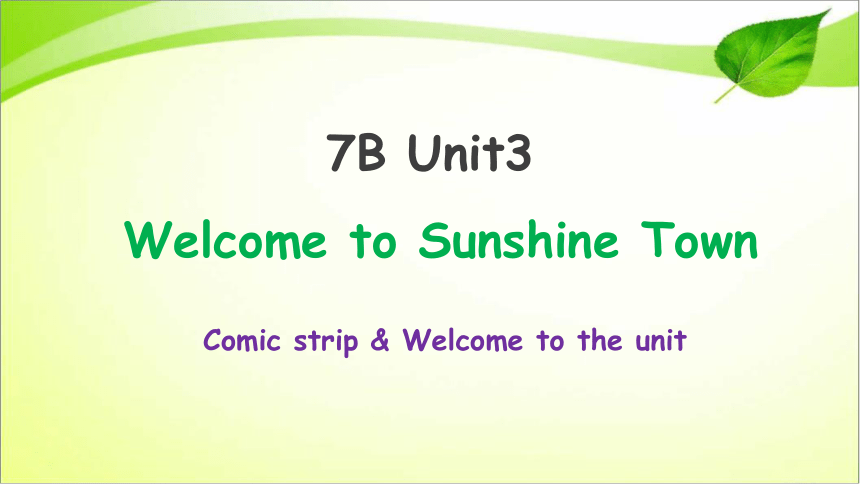 7B Unit3

Welcome to Sunshine Town

Comic strip & Welcome to the unit